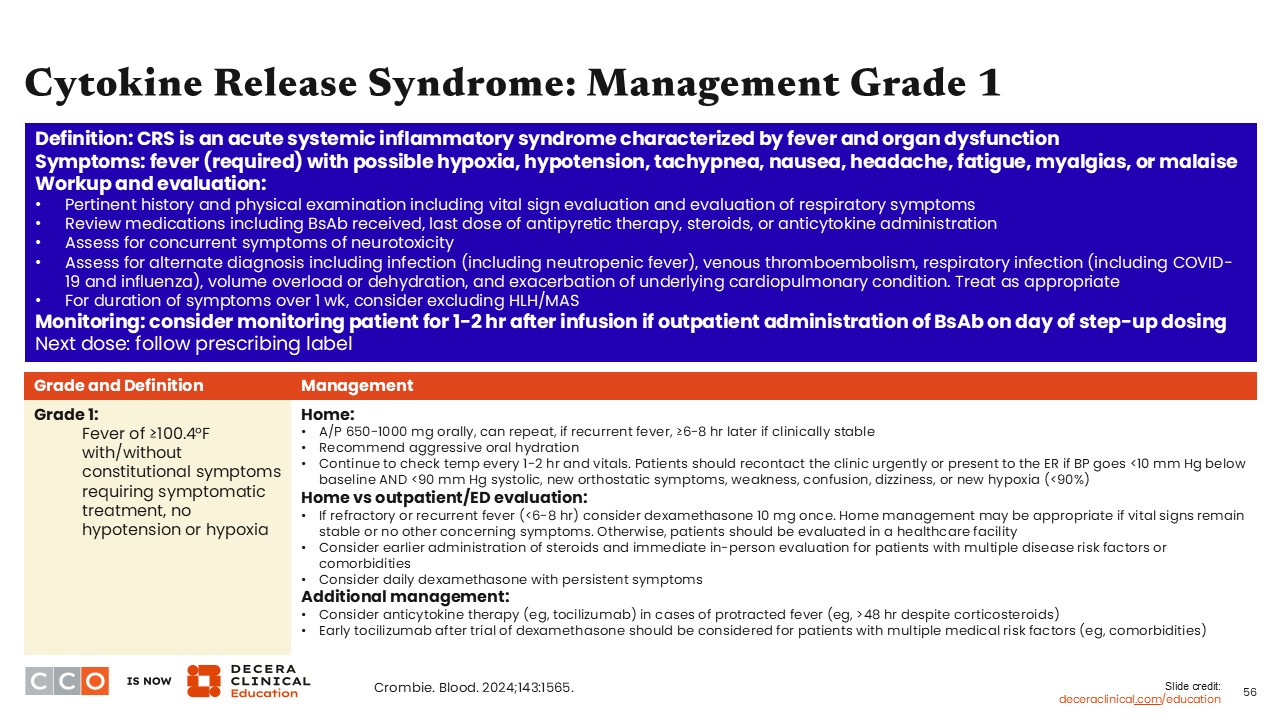 Cytokine Release Syndrome: Management Grade 1

Definition: CRS is an acute systemic inflammatory syndrome characterized by fever and organ dysfunction
Symptoms: fever (required) with possible hypoxia, hypotension, tachypnea, nausea, headache, fatigue, myalgias, or malaise
Workup and evaluation:
• Pertinent history and physical examination including vital sign evaluation and evaluation of respiratory symptoms
• Review medications including BsAb received, last dose of antipyretic therapy, steroids, or anticytokine administration
• Assess for concurrent symptoms of neurotoxicity
• Assess for alternate diagnosis including infection (including neutropenic fever), venous thromboembolism, respiratory infection (including COVID-19 and influenza), volume overload or dehydration, and exacerbation of underlying cardiopulmonary condition. Treat as appropriate
• For duration of symptoms over 1 wk, consider excluding HLH/MAS
Monitoring: consider monitoring patient for 1-2 hr after infusion if outpatient administration of BsAb on day of step-up dosing
Next dose: follow prescribing label

| Grade and Definition | Management |
|---|---|
| Grade 1: Fever of ≥100.4°F with/without constitutional symptoms requiring symptomatic treatment, no hypotension or hypoxia | Home: • A/P 650-1000 mg orally, can repeat, if recurrent fever, ≥6-8 hr later if clinically stable • Recommend aggressive oral hydration • Continue to check temp every 1-2 hr and vitals. Patients should recontact the clinic urgently or present to the ER if BP goes <10 mm Hg below baseline AND <90 mm Hg systolic, new orthostatic symptoms, weakness, confusion, dizziness, or new hypoxia (<90%) Home vs outpatient/ED evaluation: • If refractory or recurrent fever (<6-8 hr) consider dexamethasone 10 mg once. Home management may be appropriate if vital signs remain stable or no other concerning symptoms. Otherwise, patients should be evaluated in a healthcare facility • Consider earlier administration of steroids and immediate in-person evaluation for patients with multiple disease risk factors or comorbidities • Consider daily dexamethasone with persistent symptoms Additional management: • Consider anticytokine therapy (eg, tocilizumab) in cases of protracted fever (eg, >48 hr despite corticosteroids) • Early tocilizumab after trial of dexamethasone should be considered for patients with multiple medical risk factors (eg, comorbidities) |

CCO IS NOW DECERA CLINICAL Education

Crombie. Blood. 2024;143:1565.

Slide credit: deceraclinical.com/education

56